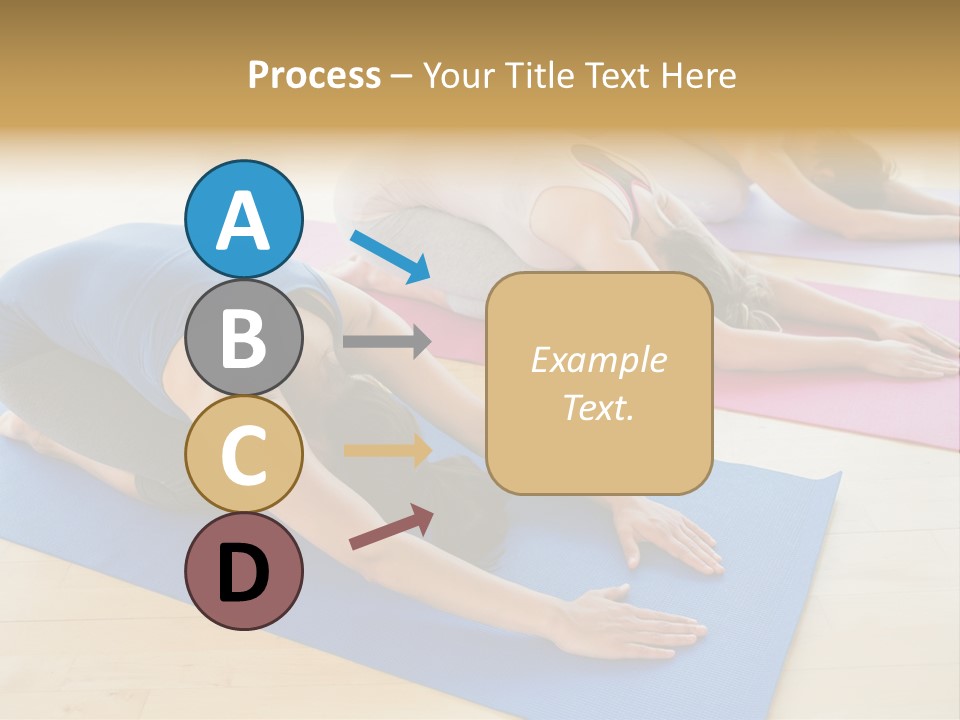 Process – Your Title Text Here

A

B

C

D

Example Text.